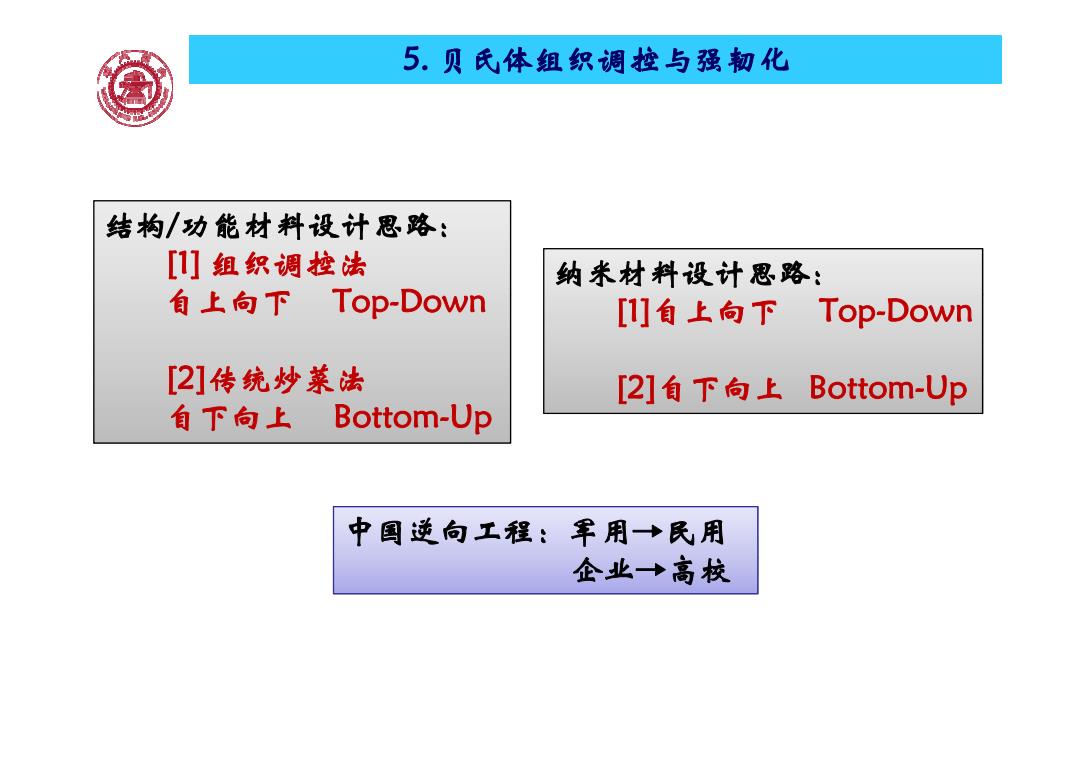 5. 贝氏体组织调控与强韧化

结构/功能材料设计思路：
[1] 组织调控法
自上向下 Top-Down

[2]传统炒菜法
自下向上 Bottom-Up

纳米材料设计思路：
[1]自上向下 Top-Down

[2]自下向上 Bottom-Up

中国逆向工程：军用→民用
企业→高校